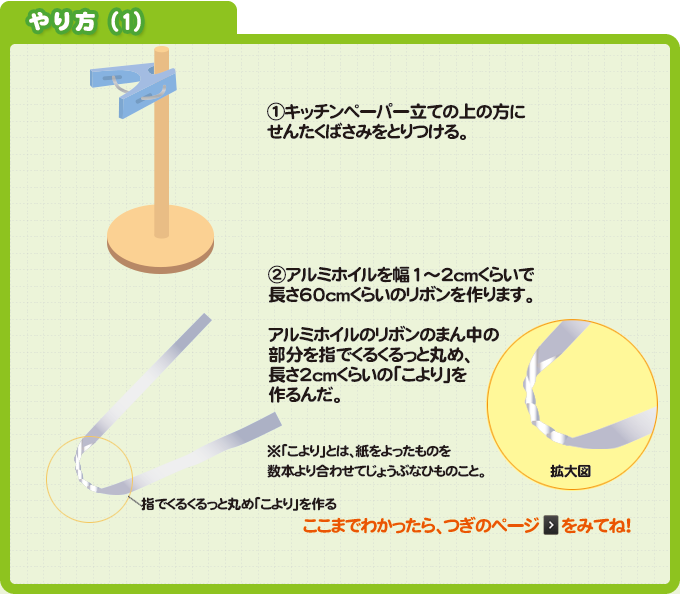 やり方（1）

①キッチンペーパー立ての上の方にせんたくばさみをとりつける。

②アルミホイルを幅1～2cmくらいで長さ60cmくらいのリボンを作ります。

アルミホイルのリボンのまん中の部分を指でくるくるっと丸め、長さ2cmくらいの「こより」を作るんだ。

※「こより」とは、紙をよったものを数本より合わせてじょうぶなひものこと。

拡大図

指でくるくるっと丸め「こより」を作る

ここまでわかったら、つぎのページ > をみてね!